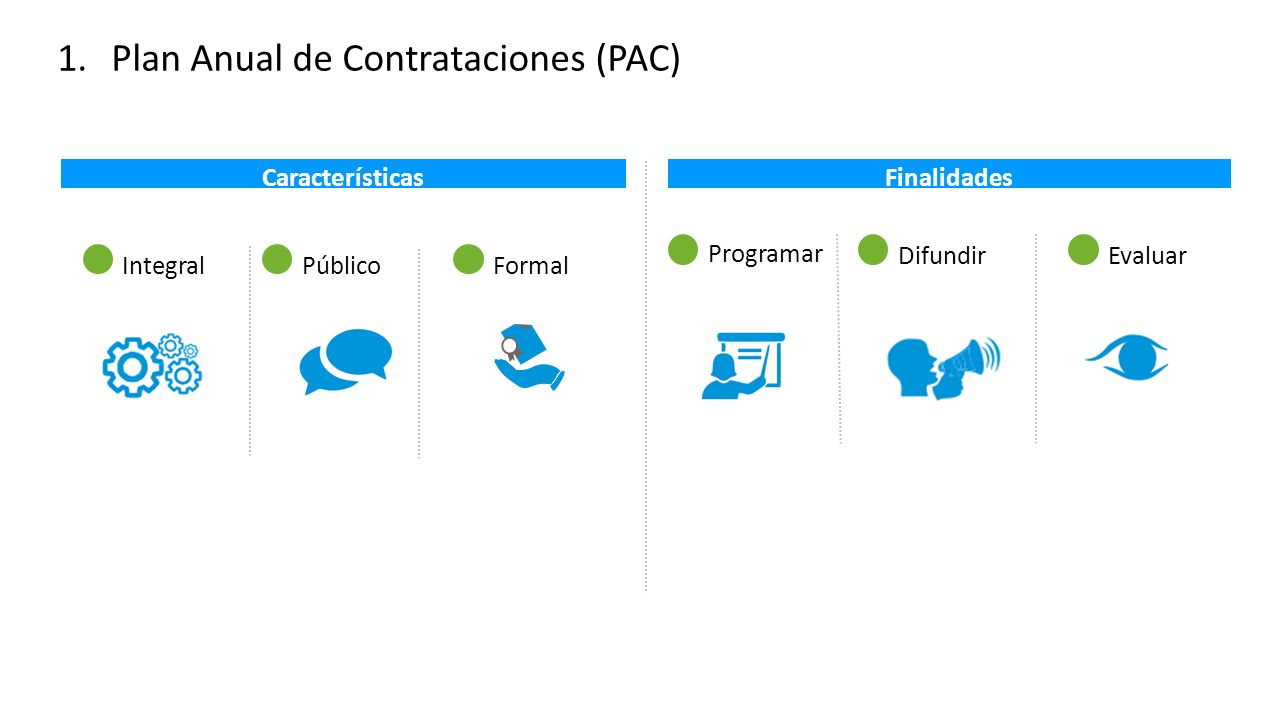 1. Plan Anual de Contrataciones (PAC)

Características

Integral

Público

Formal

Finalidades

Programar

Difundir

Evaluar